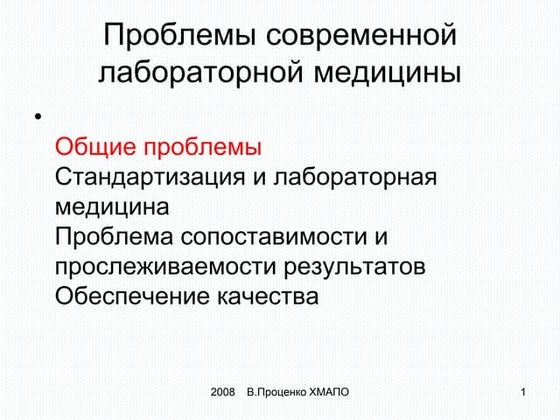 Проблемы современной лабораторной медицины

•

Общие проблемы
Стандартизация и лабораторная медицина
Проблема сопоставимости и прослеживаемости результатов
Обеспечение качества

2008 В.Проценко ХМАПО

1